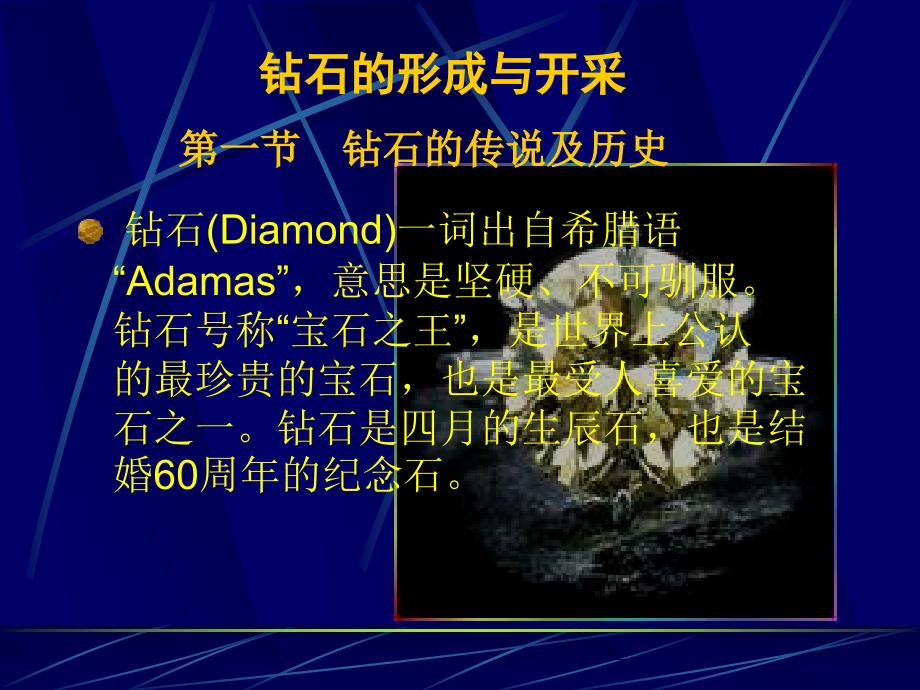 钻石的形成与开采

第一节 钻石的传说及历史

钻石(Diamond)一词出自希腊语“Adamas”，意思是坚硬、不可驯服。钻石号称“宝石之王”，是世界上公认的最珍贵的宝石，也是最受人喜爱的宝石之一。钻石是四月的生辰石，也是结婚60周年的纪念石。